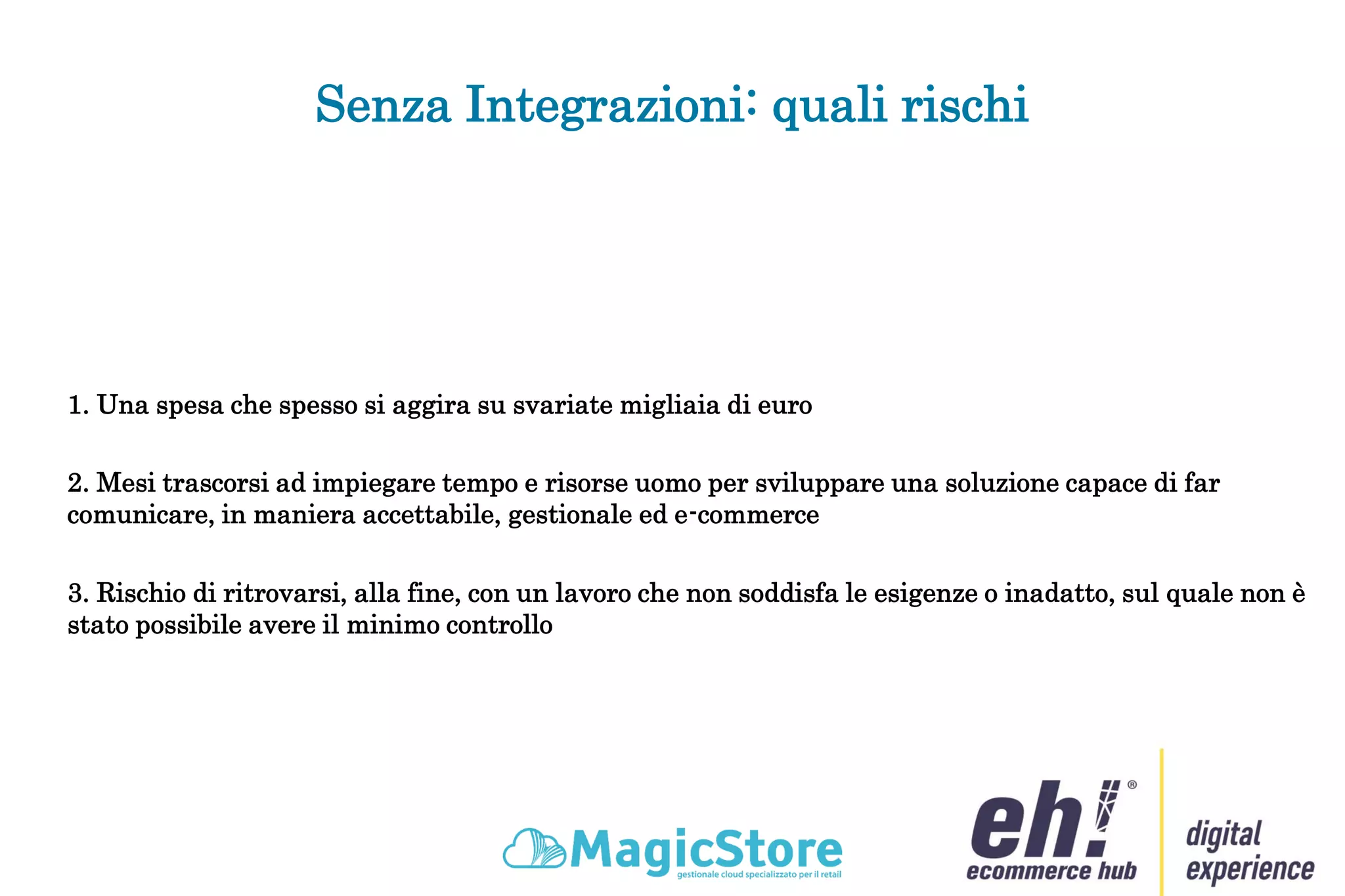 Senza Integrazioni: quali rischi

1. Una spesa che spesso si aggira su svariate migliaia di euro

2. Mesi trascorsi ad impiegare tempo e risorse uomo per sviluppare una soluzione capace di far comunicare, in maniera accettabile, gestionale ed e-commerce

3. Rischio di ritrovarsi, alla fine, con un lavoro che non soddisfa le esigenze o inadatto, sul quale non è stato possibile avere il minimo controllo

MagicStore
gestionale cloud specializzato per il retail

eh!®
ecommerce hub

digital experience